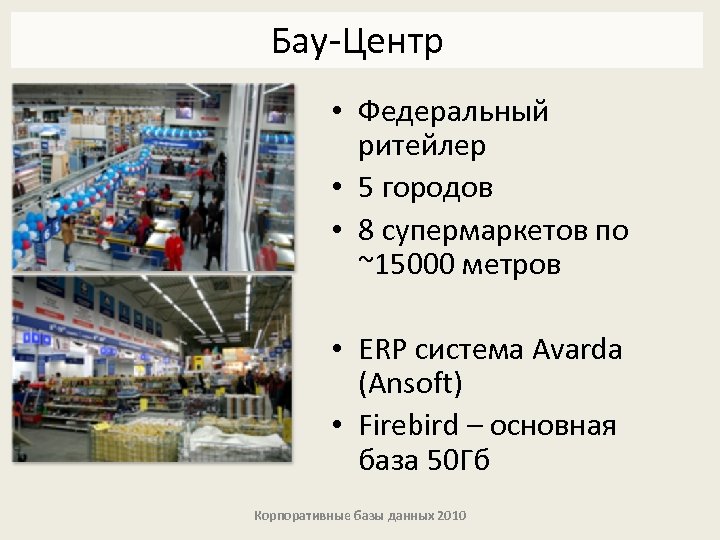 Бау-Центр

• Федеральный ритейлер
• 5 городов
• 8 супермаркетов по ~15000 метров

• ERP система Avarda (Ansoft)
• Firebird – основная база 50Гб

Корпоративные базы данных 2010